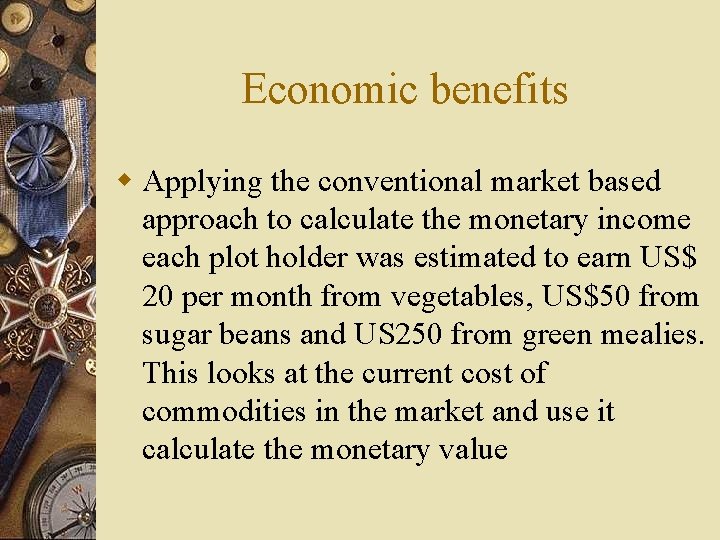 Economic benefits

Applying the conventional market based approach to calculate the monetary income each plot holder was estimated to earn US$ 20 per month from vegetables, US$50 from sugar beans and US250 from green mealies. This looks at the current cost of commodities in the market and use it calculate the monetary value